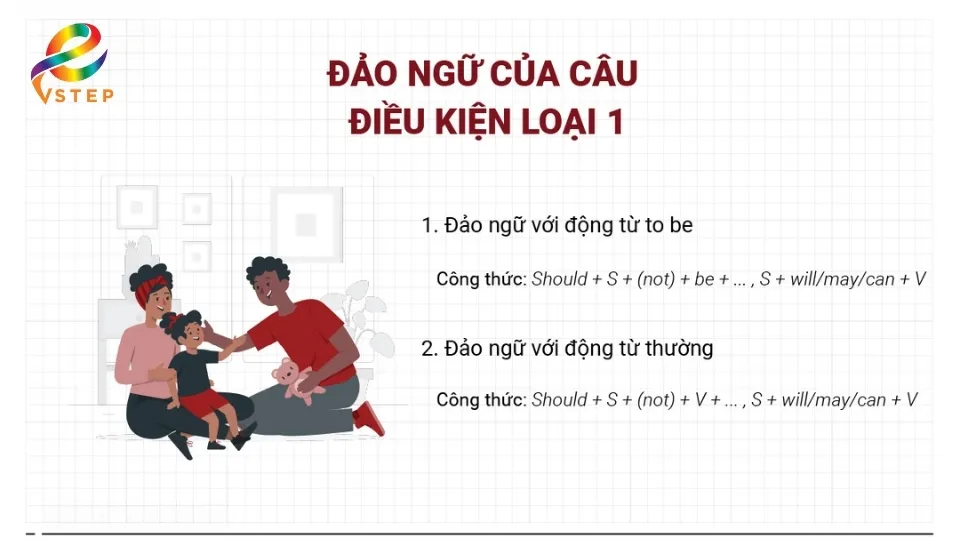 VSTEP

ĐẢO NGỮ CỦA CÂU
ĐIỀU KIỆN LOẠI 1

1. Đảo ngữ với động từ to be

Công thức: Should + S + (not) + be + ... , S + will/may/can + V

2. Đảo ngữ với động từ thường

Công thức: Should + S + (not) + V + ... , S + will/may/can + V